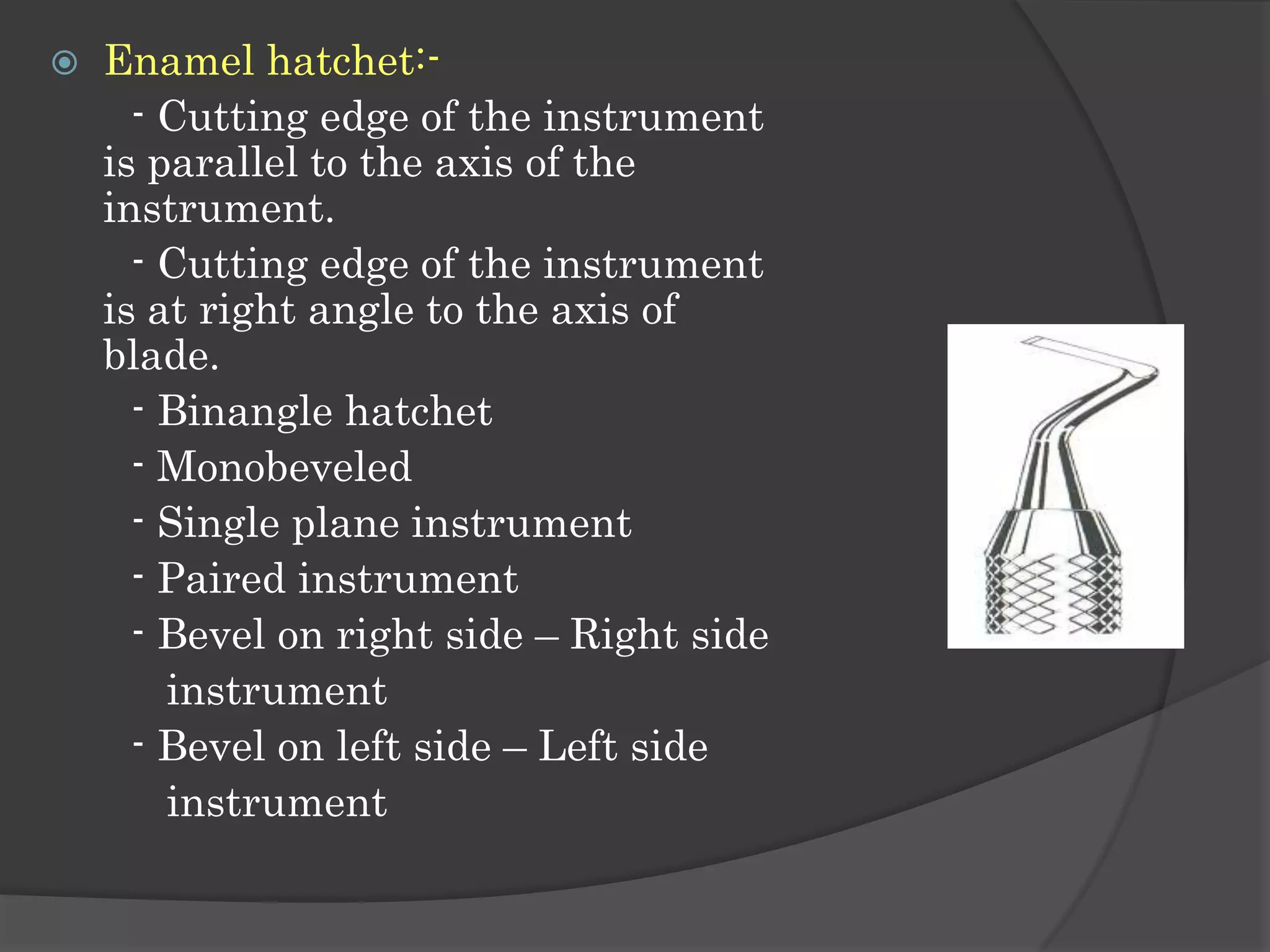 Enamel hatchet:-

- Cutting edge of the instrument is parallel to the axis of the instrument.

- Cutting edge of the instrument is at right angle to the axis of blade.

- Binangle hatchet

- Monobeveled

- Single plane instrument

- Paired instrument

- Bevel on right side – Right side instrument

- Bevel on left side – Left side instrument